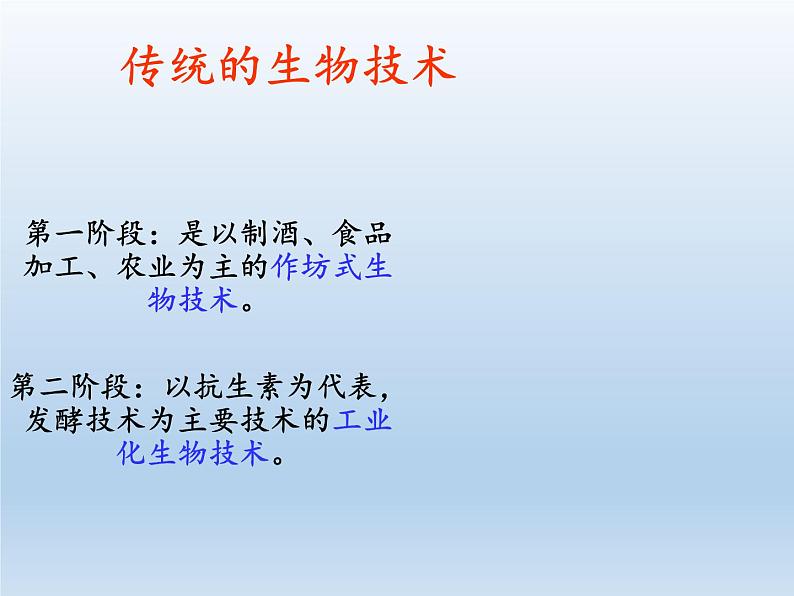 传统的生物技术

第一阶段：是以制酒、食品加工、农业为主的作坊式生物技术。

第二阶段：以抗生素为代表，发酵技术为主要技术的工业化生物技术。